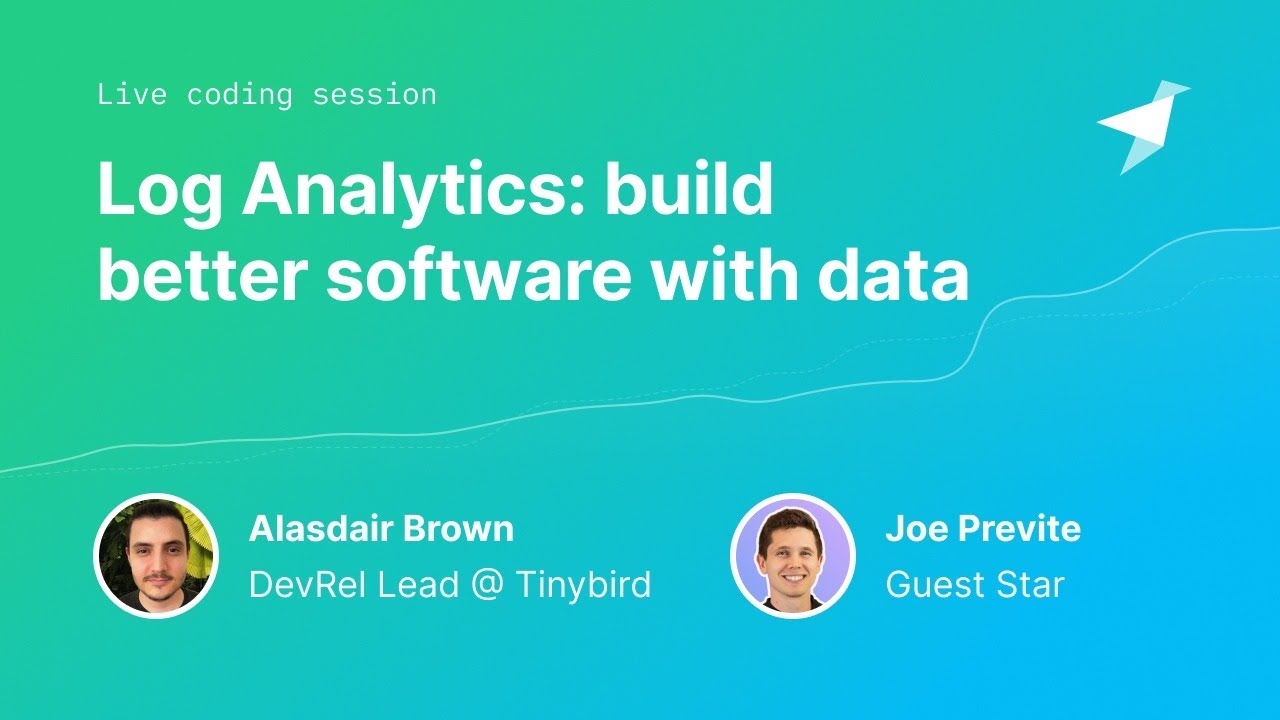 Live coding session

Log Analytics: build better software with data

Alasdair Brown
DevRel Lead @ Tinybird

Joe Previte
Guest Star